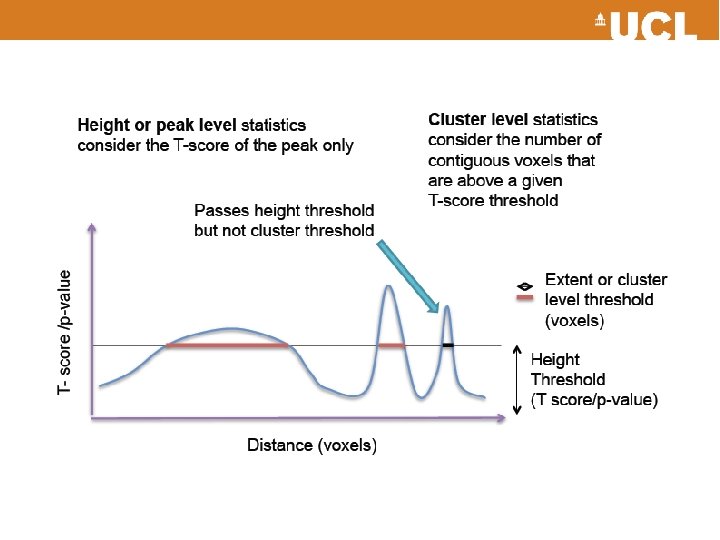 UCL

Height or peak level statistics consider the T-score of the peak only

Cluster level statistics consider the number of contiguous voxels that are above a given T-score threshold

Passes height threshold but not cluster threshold

T- score /p-value

Extent or cluster level threshold (voxels)

Height Threshold (T score/p-value)

Distance (voxels)